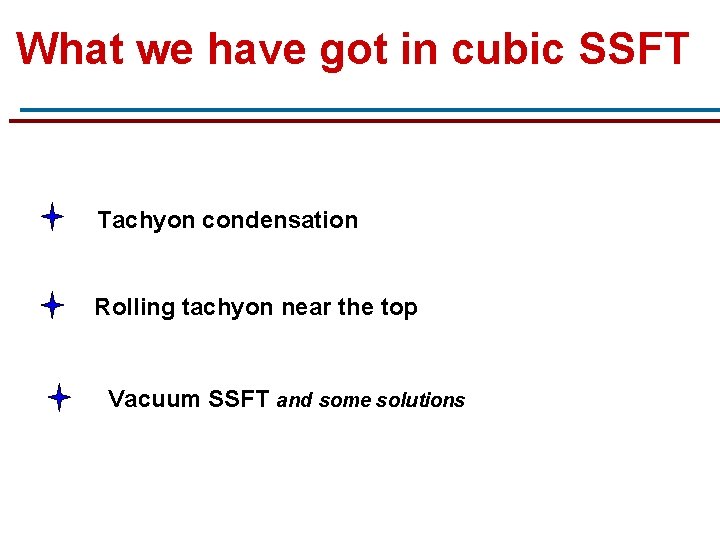 What we have got in cubic SSFT

Tachyon condensation

Rolling tachyon near the top

Vacuum SSFT and some solutions